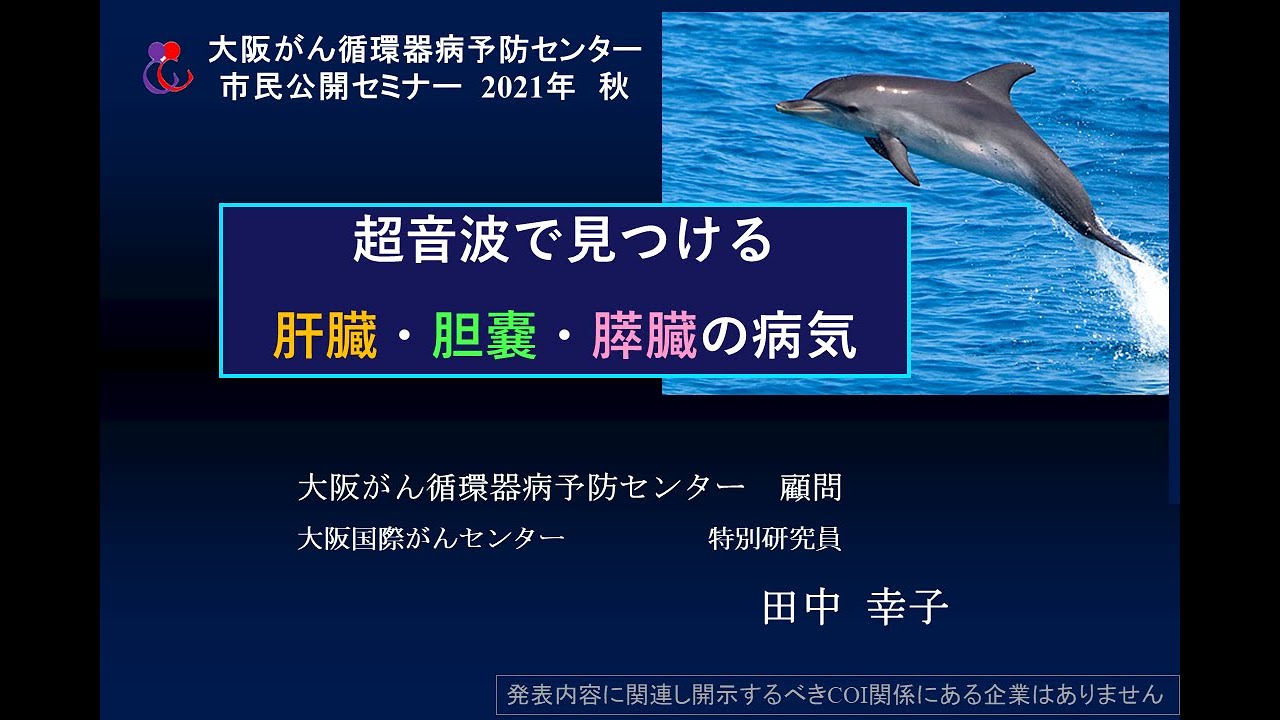 大阪がん循環器病予防センター
市民公開セミナー 2021年 秋

超音波で見つける
肝臓・胆嚢・膵臓の病気

大阪がん循環器病予防センター 顧問
大阪国際がんセンター 特別研究員

田中 幸子

発表内容に関連し開示するべきCOI関係にある企業はありません